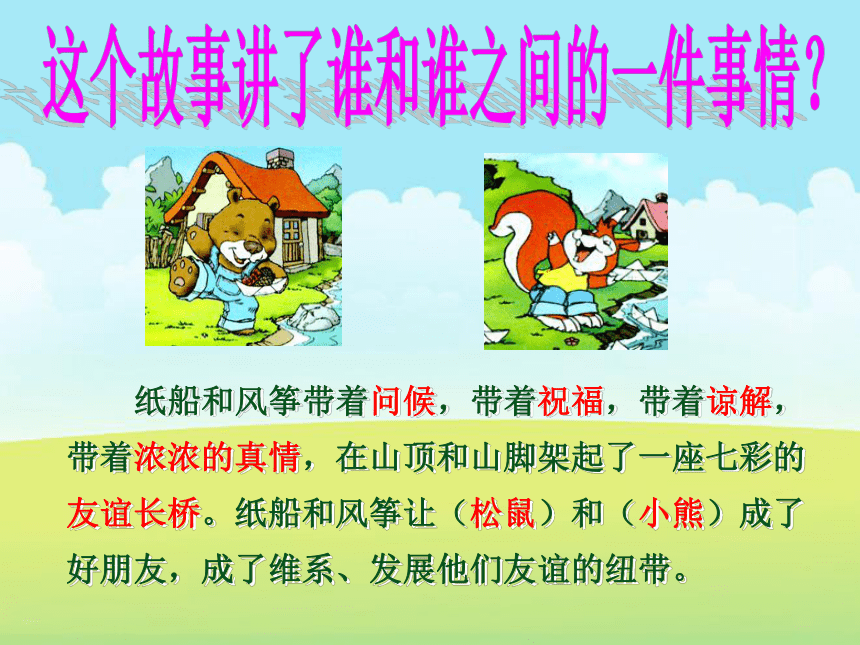 这个故事讲了谁和谁之间的一件事情？

纸船和风筝带着问候，带着祝福，带着谅解，带着浓浓的真情，在山顶和山脚架起了一座七彩的友谊长桥。纸船和风筝让（松鼠）和（小熊）成了好朋友，成了维系、发展他们友谊的纽带。